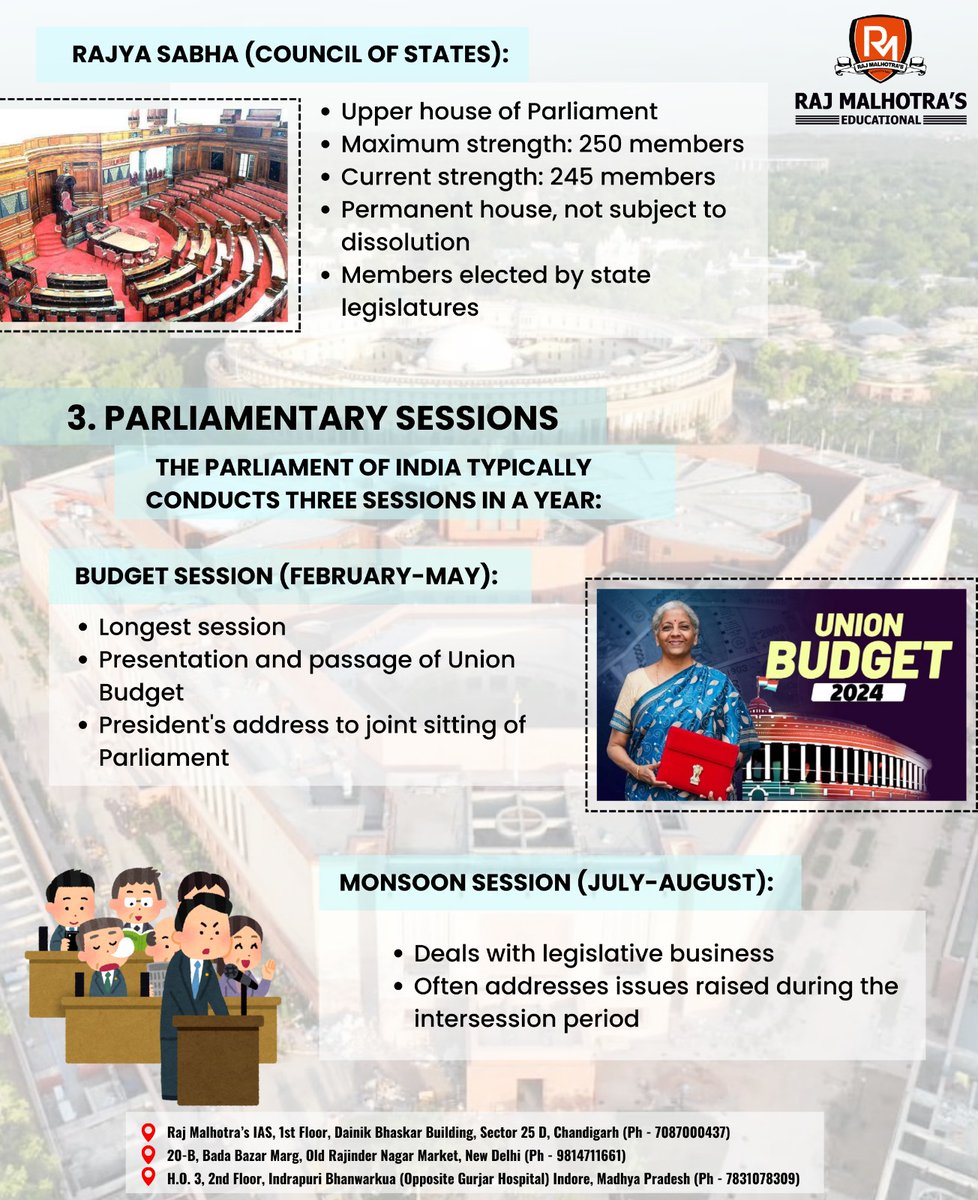 RAJYA SABHA (COUNCIL OF STATES):

RM
RAJ MALHOTRA'S
RAJ MALHOTRA'S
EDUCATIONAL

- Upper house of Parliament
- Maximum strength: 250 members
- Current strength: 245 members
- Permanent house, not subject to dissolution
- Members elected by state legislatures

3. PARLIAMENTARY SESSIONS

THE PARLIAMENT OF INDIA TYPICALLY CONDUCTS THREE SESSIONS IN A YEAR:

BUDGET SESSION (FEBRUARY-MAY):

- Longest session
- Presentation and passage of Union Budget
- President's address to joint sitting of Parliament

UNION BUDGET 2024

MONSOON SESSION (JULY-AUGUST):

- Deals with legislative business
- Often addresses issues raised during the intersession period

Raj Malhotra's IAS, 1st Floor, Dainik Bhaskar Building, Sector 25 D, Chandigarh (Ph - 7087000437)
20-B, Bada Bazar Marg, Old Rajinder Nagar Market, New Delhi (Ph - 9814711661)
H.O. 3, 2nd Floor, Indrapuri Bhanwarkua (Opposite Gurjar Hospital) Indore, Madhya Pradesh (Ph - 7831078309)